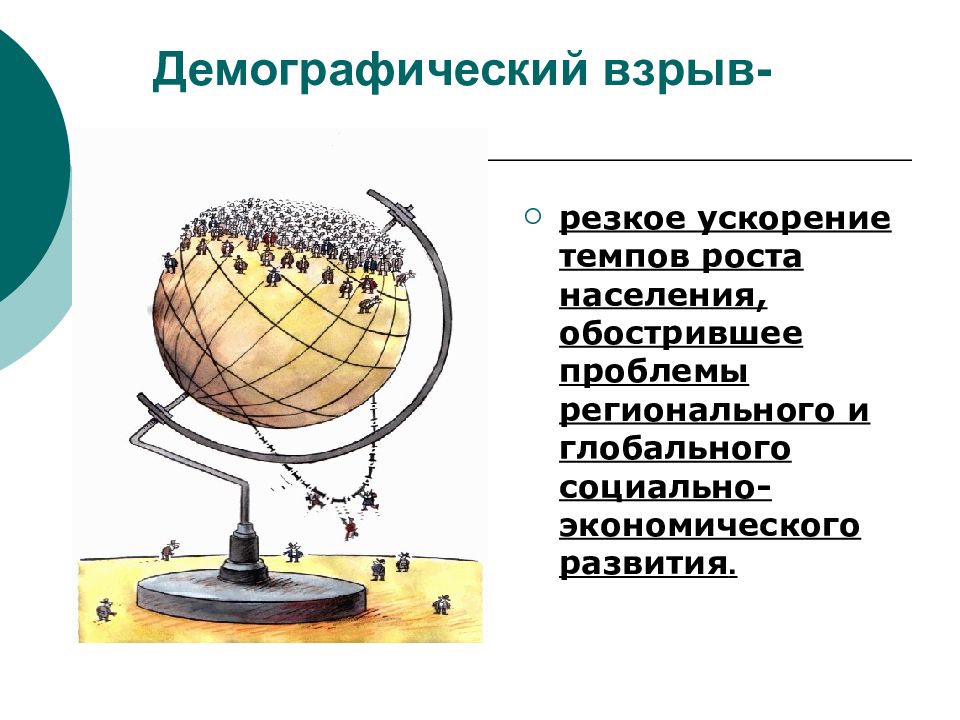 Демографический взрыв-

резкое ускорение темпов роста населения, обострившее проблемы регионального и глобального социально-экономического развития.